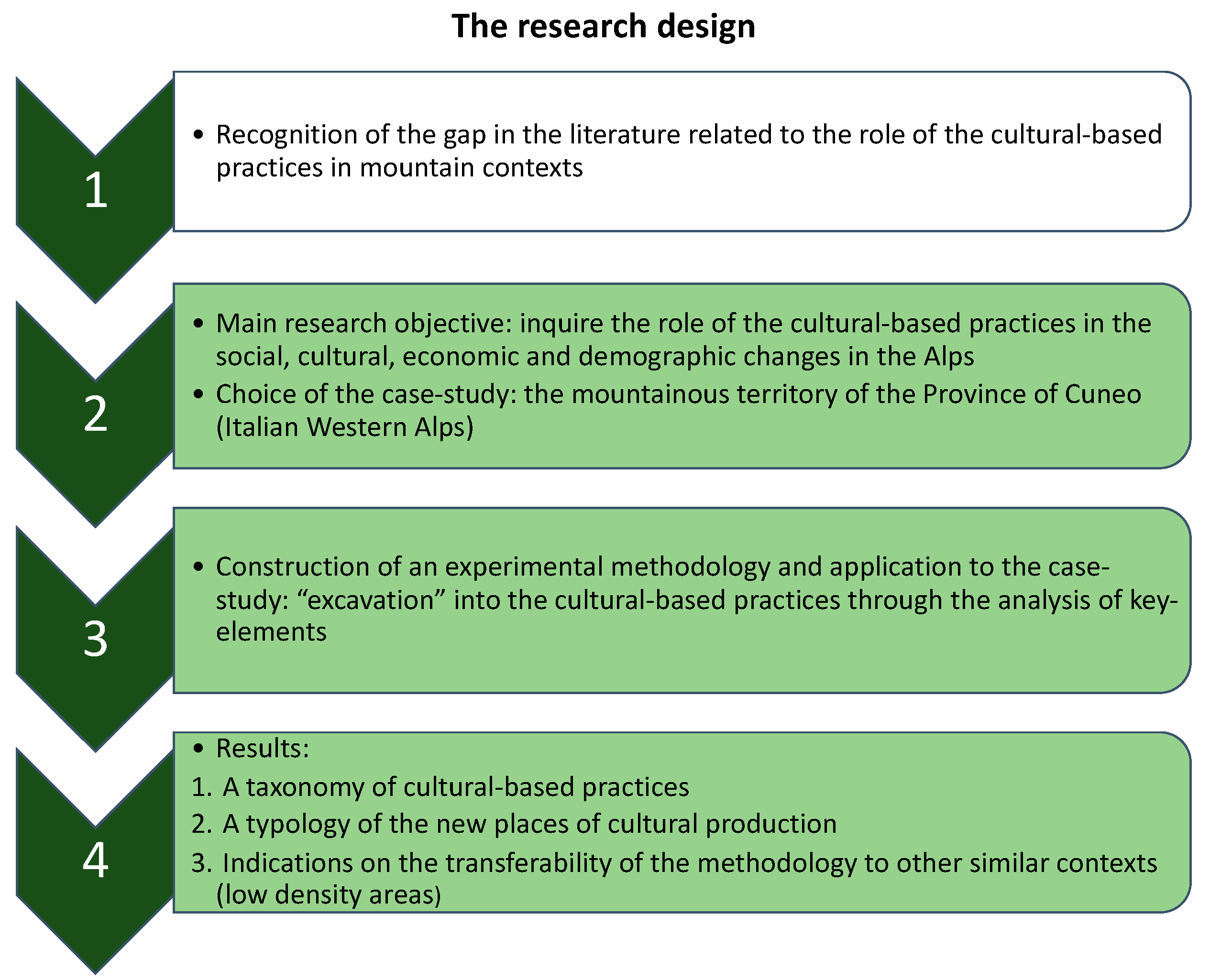 The research design

1

• Recognition of the gap in the literature related to the role of the cultural-based practices in mountain contexts

2

• Main research objective: inquire the role of the cultural-based practices in the social, cultural, economic and demographic changes in the Alps
• Choice of the case-study: the mountainous territory of the Province of Cuneo (Italian Western Alps)

3

• Construction of an experimental methodology and application to the case-study: “excavation” into the cultural-based practices through the analysis of key-elements

4

• Results:
1. A taxonomy of cultural-based practices
2. A typology of the new places of cultural production
3. Indications on the transferability of the methodology to other similar contexts (low density areas)